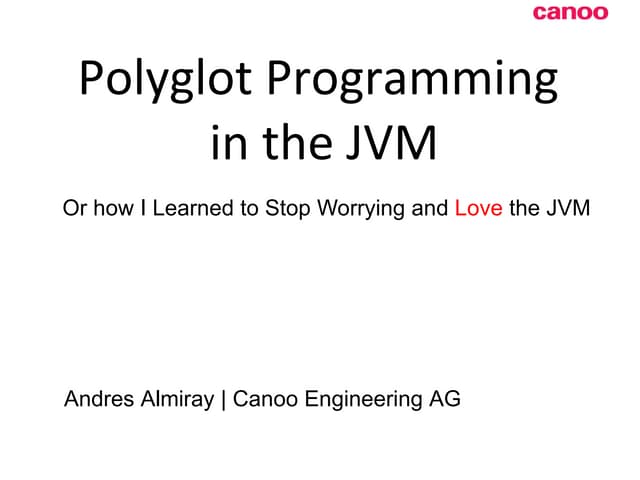 canoo

Polyglot Programming in the JVM

Or how I Learned to Stop Worrying and Love the JVM

Andres Almiray | Canoo Engineering AG